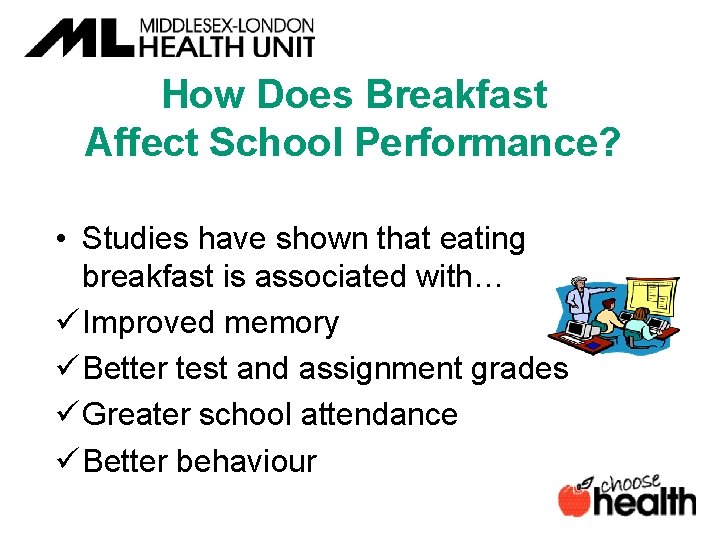 ML MIDDLESEX-LONDON HEALTH UNIT

How Does Breakfast Affect School Performance?

• Studies have shown that eating breakfast is associated with…
✓ Improved memory
✓ Better test and assignment grades
✓ Greater school attendance
✓ Better behaviour

choose health